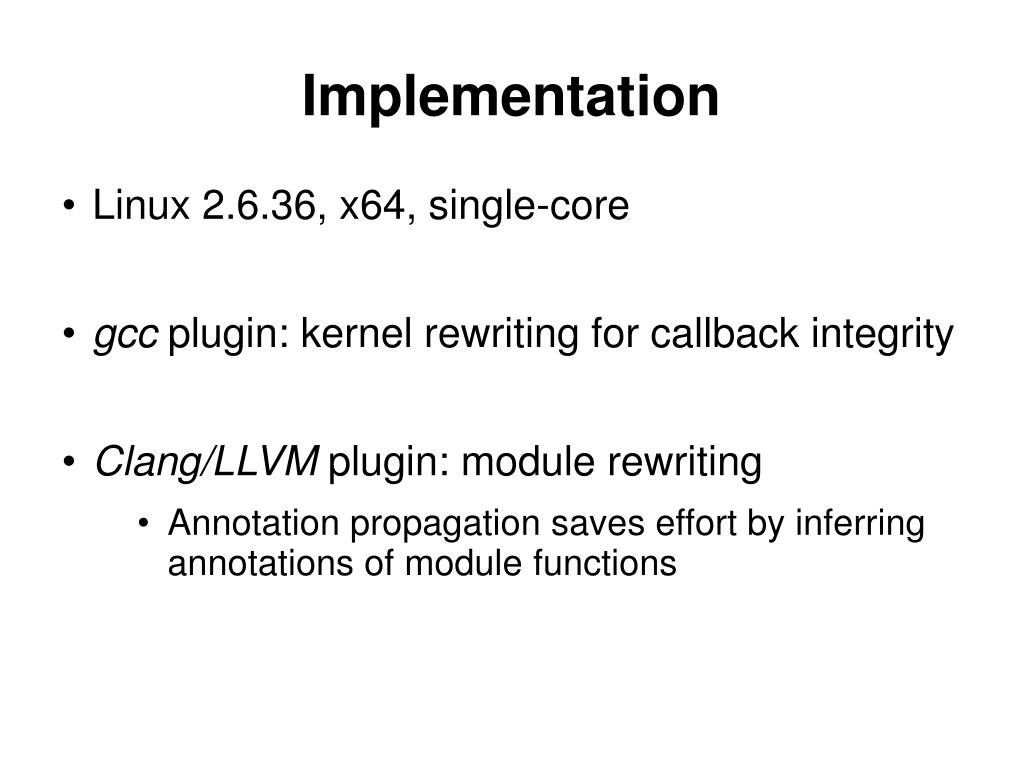 Implementation

• Linux 2.6.36, x64, single-core

• gcc plugin: kernel rewriting for callback integrity

• Clang/LLVM plugin: module rewriting
  • Annotation propagation saves effort by inferring annotations of module functions